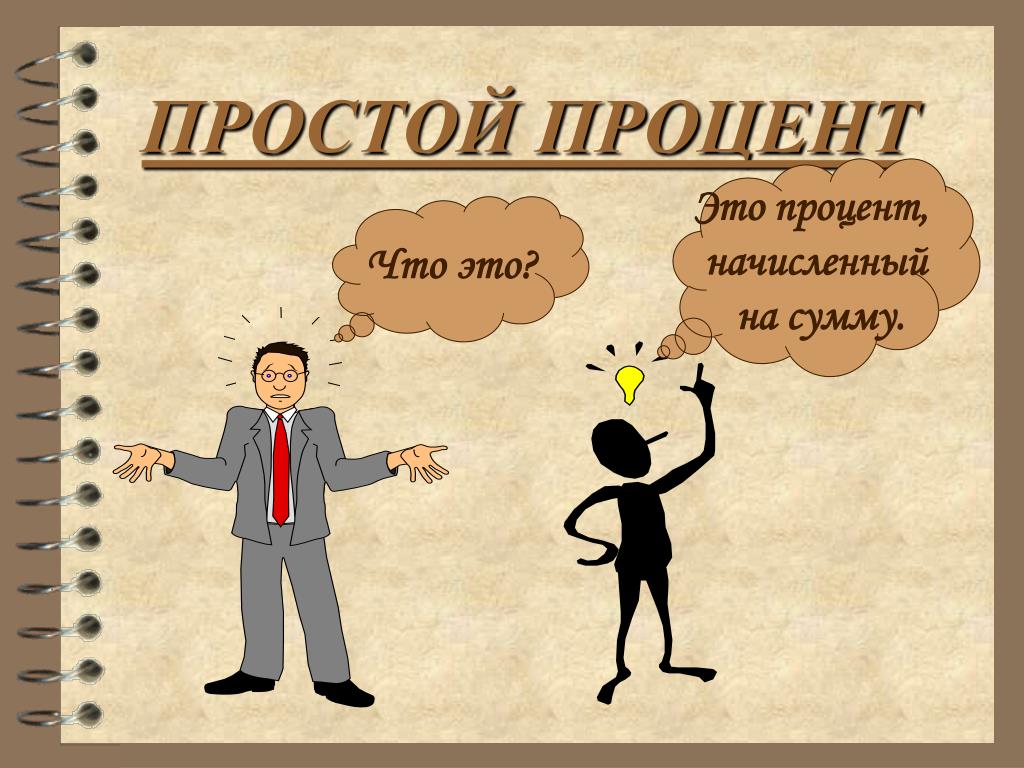 ПРОСТОЙ ПРОЦЕНТ

Что это?

Это процент, начисленный на сумму.